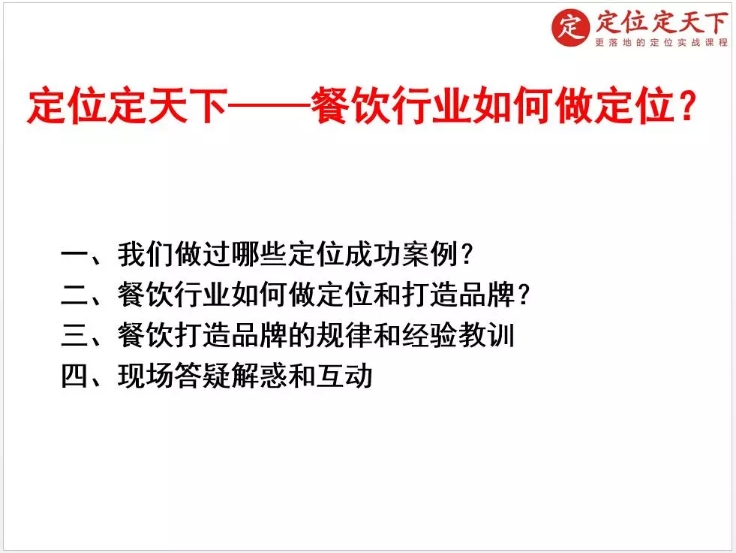 定 定位定天下
更落地的定位实战课程

定位定天下——餐饮行业如何做定位？

一、我们做过哪些定位成功案例？
二、餐饮行业如何做定位和打造品牌？
三、餐饮打造品牌的规律和经验教训
四、现场答疑解惑和互动